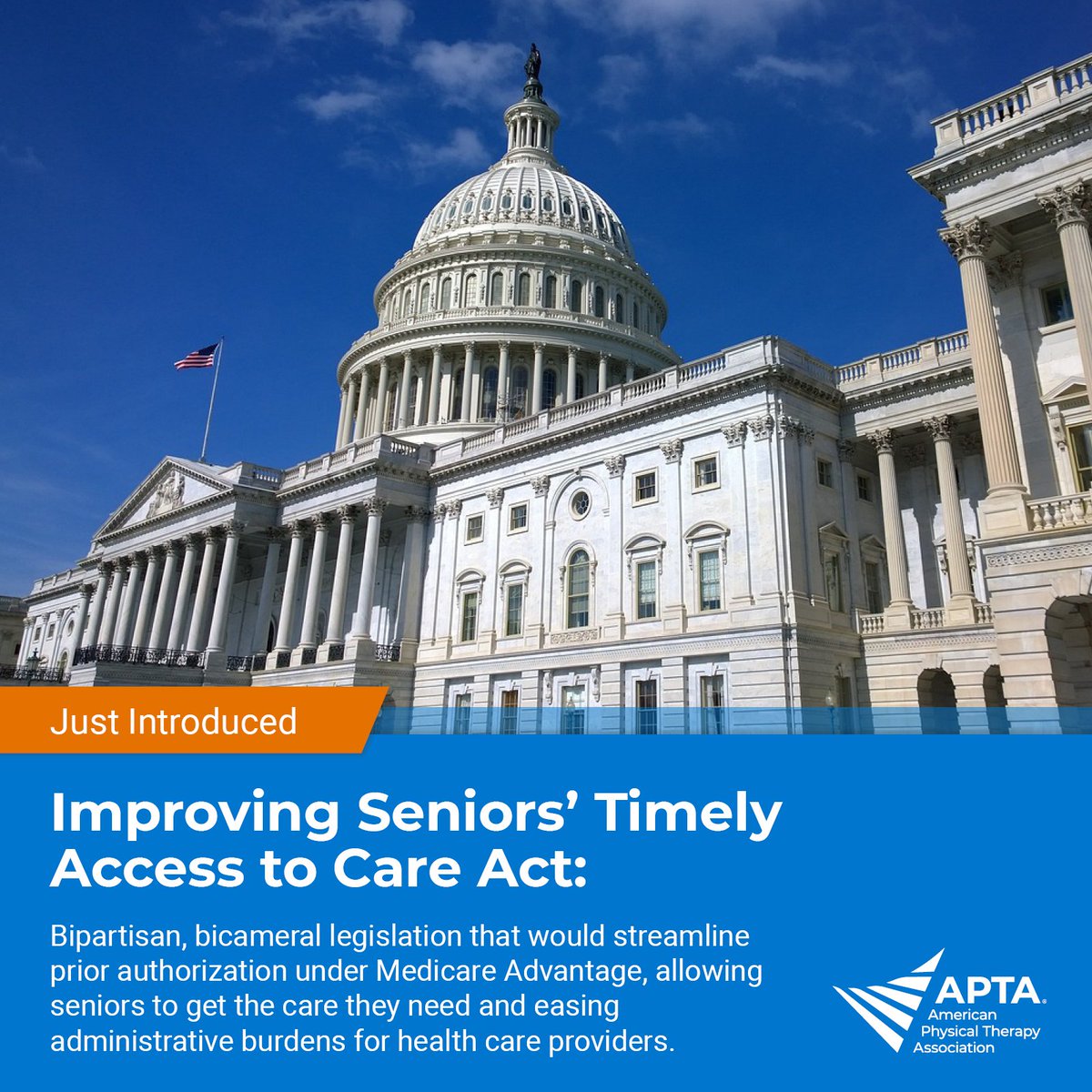 Just Introduced

Improving Seniors' Timely Access to Care Act:

Bipartisan, bicameral legislation that would streamline prior authorization under Medicare Advantage, allowing seniors to get the care they need and easing administrative burdens for health care providers.

APTA® American Physical Therapy Association